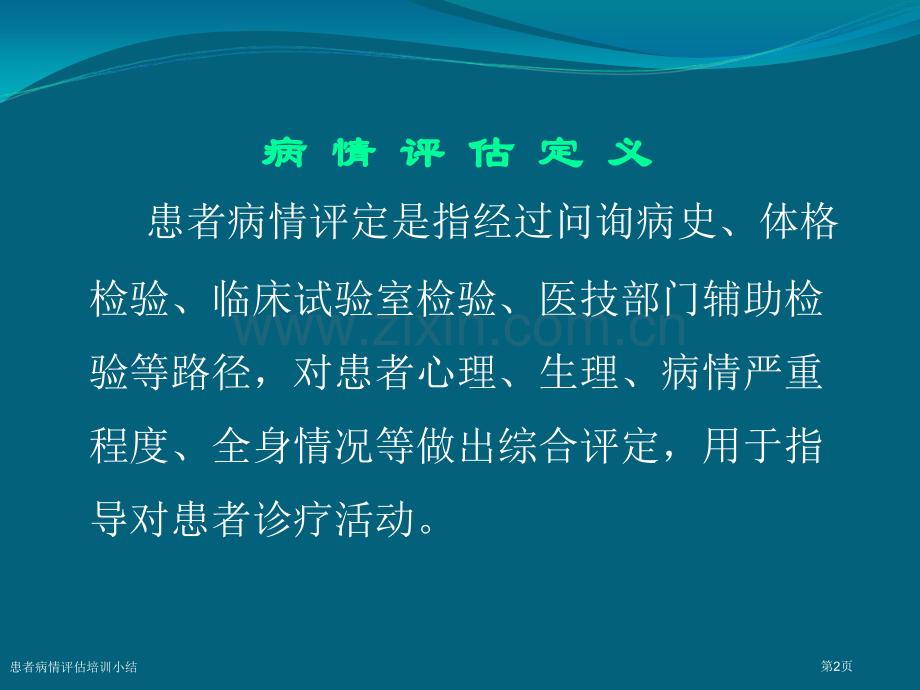 病情评估定义

患者病情评定是指经过问询病史、体格检验、临床试验室检验、医技部门辅助检验等路径，对患者心理、生理、病情严重程度、全身情况等做出综合评定，用于指导对患者诊疗活动。

www.zixin.com.cn

患者病情评估培训小结

第2页